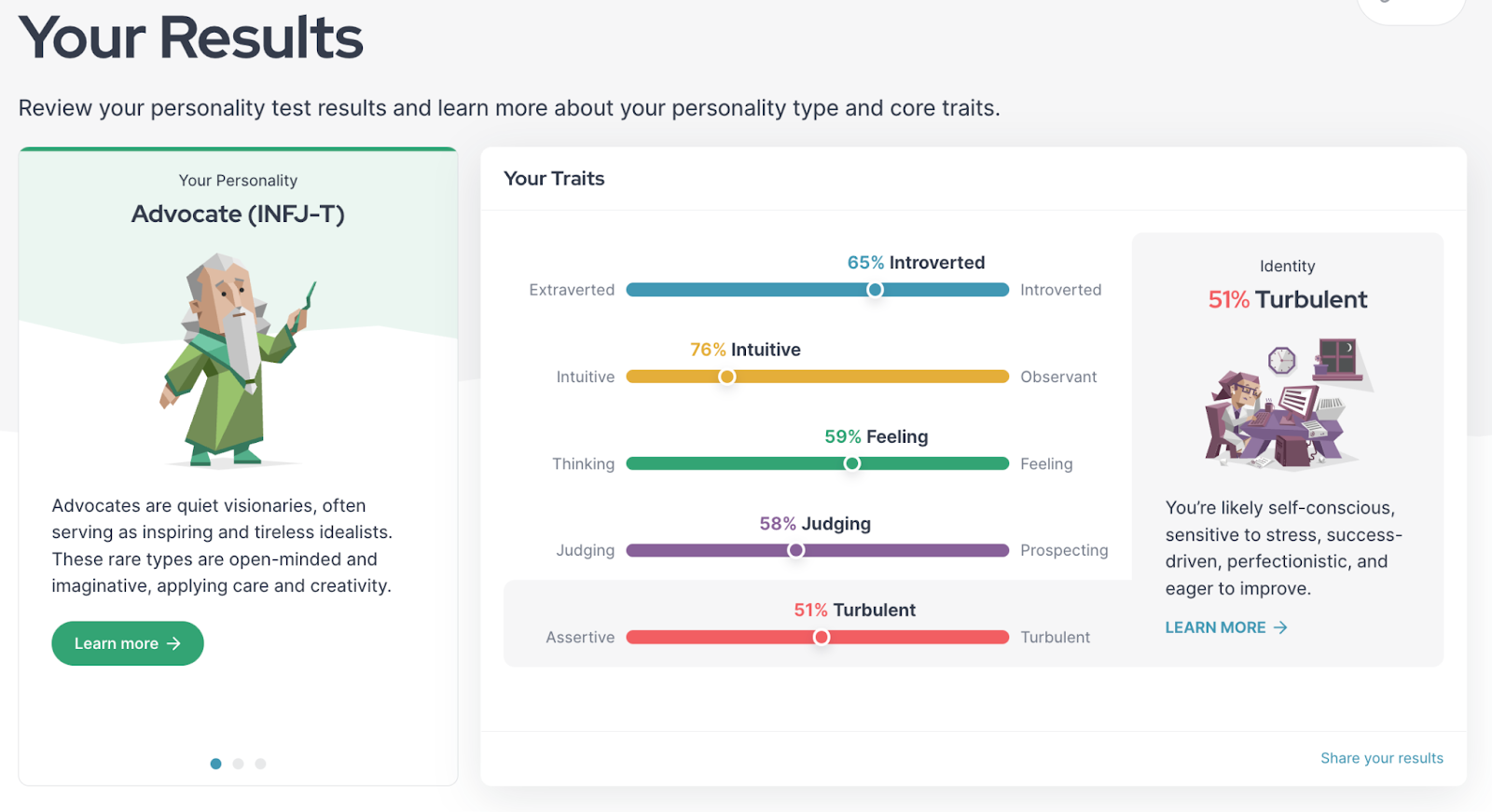 Your Results

Review your personality test results and learn more about your personality type and core traits.

Your Personality

Advocate (INFJ-T)

Advocates are quiet visionaries, often serving as inspiring and tireless idealists. These rare types are open-minded and imaginative, applying care and creativity.

Learn more →

Your Traits

65% Introverted

Extraverted Introverted

76% Intuitive

Intuitive Observant

59% Feeling

Thinking Feeling

58% Judging

Judging Prospecting

51% Turbulent

Assertive Turbulent

Identity

51% Turbulent

You're likely self-conscious, sensitive to stress, success-driven, perfectionistic, and eager to improve.

LEARN MORE →

Share your results